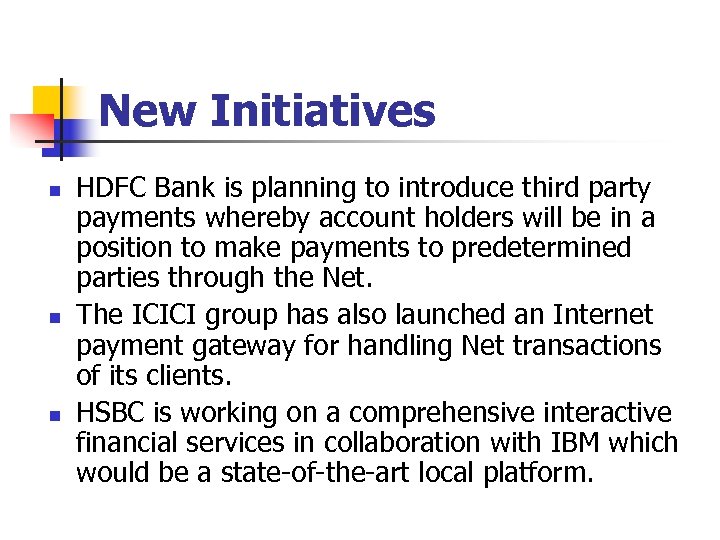 New Initiatives

- HDFC Bank is planning to introduce third party payments whereby account holders will be in a position to make payments to predetermined parties through the Net.
- The ICICI group has also launched an Internet payment gateway for handling Net transactions of its clients.
- HSBC is working on a comprehensive interactive financial services in collaboration with IBM which would be a state-of-the-art local platform.